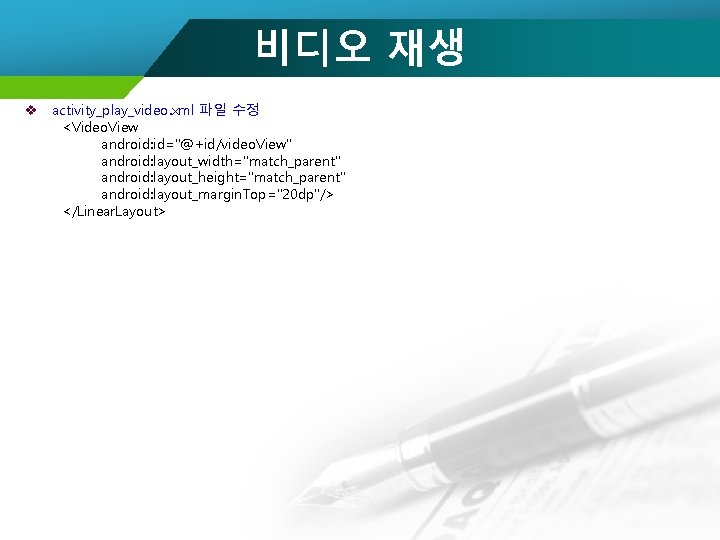 비디오 재생

❖ activity_play_video.xml 파일 수정

<VideoView
android:id="@+id/videoView"
android:layout_width="match_parent"
android:layout_height="match_parent"
android:layout_marginTop="20dp"/>
</LinearLayout>